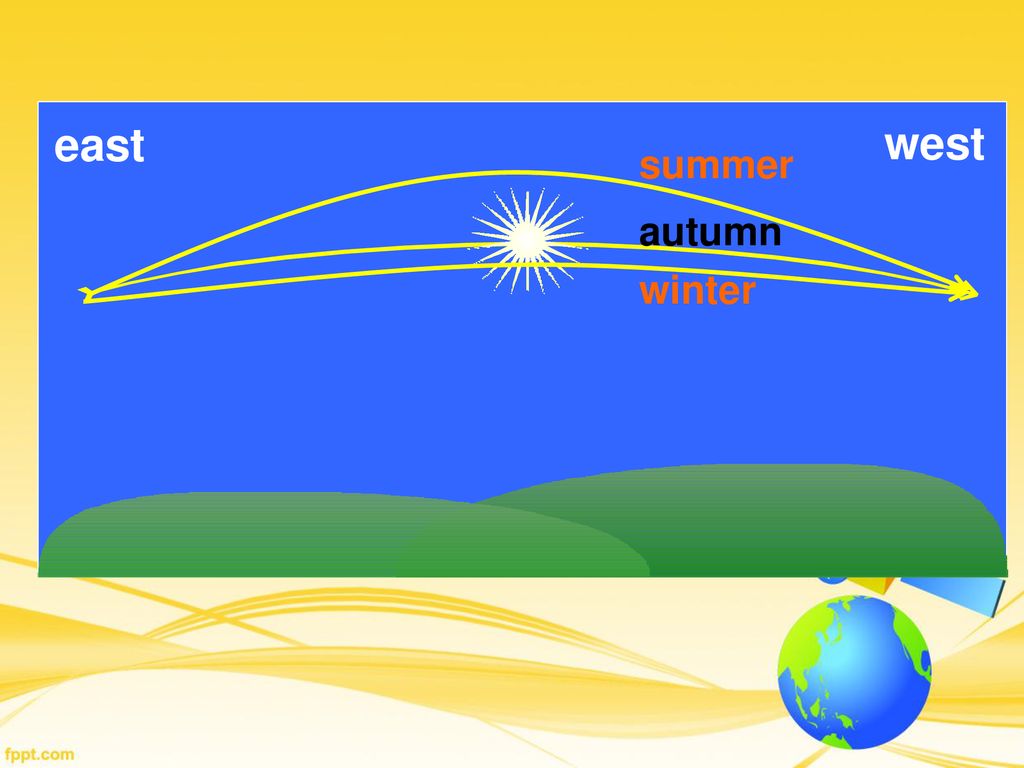 east

west

summer

autumn

winter

fppt.com